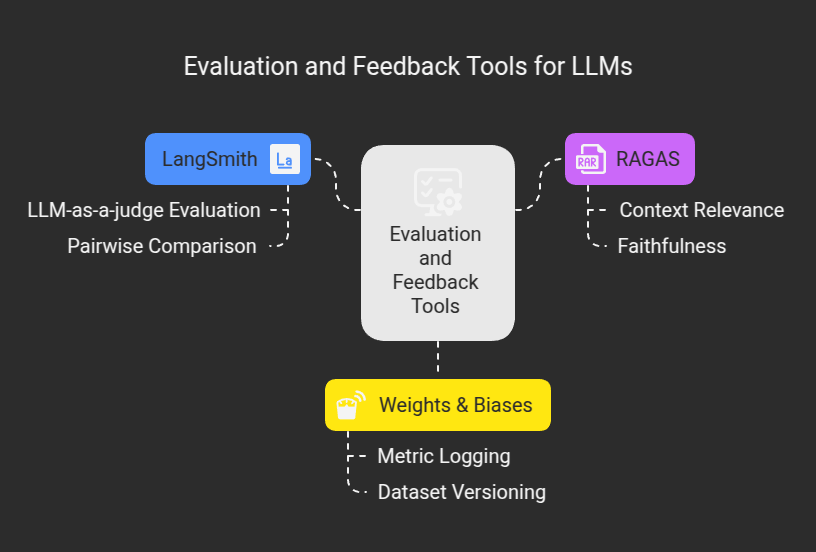 Evaluation and Feedback Tools for LLMs

LangSmith La

LLM-as-a-judge Evaluation

Pairwise Comparison

Evaluation and Feedback Tools

RAR RAGAS

Context Relevance

Faithfulness

Weights & Biases

Metric Logging

Dataset Versioning